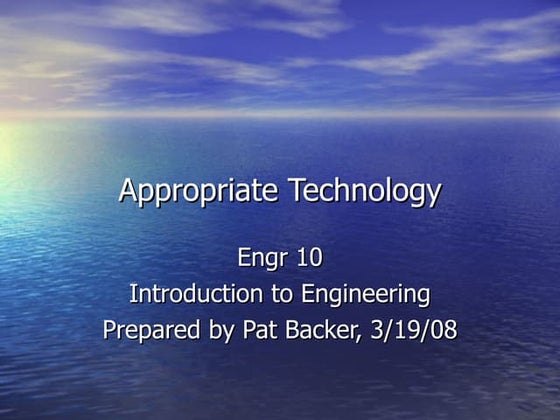 Appropriate Technology

Engr 10
Introduction to Engineering
Prepared by Pat Backer, 3/19/08